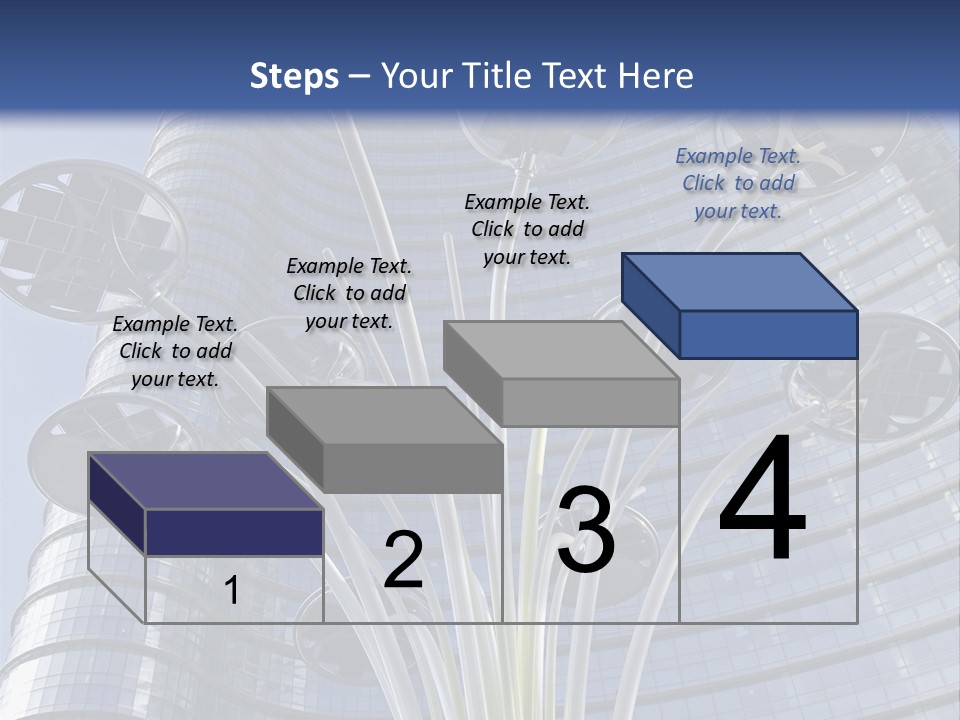 Steps – Your Title Text Here

Example Text. Click to add your text.

Example Text. Click to add your text.

Example Text. Click to add your text.

Example Text. Click to add your text.

1

2

3

4